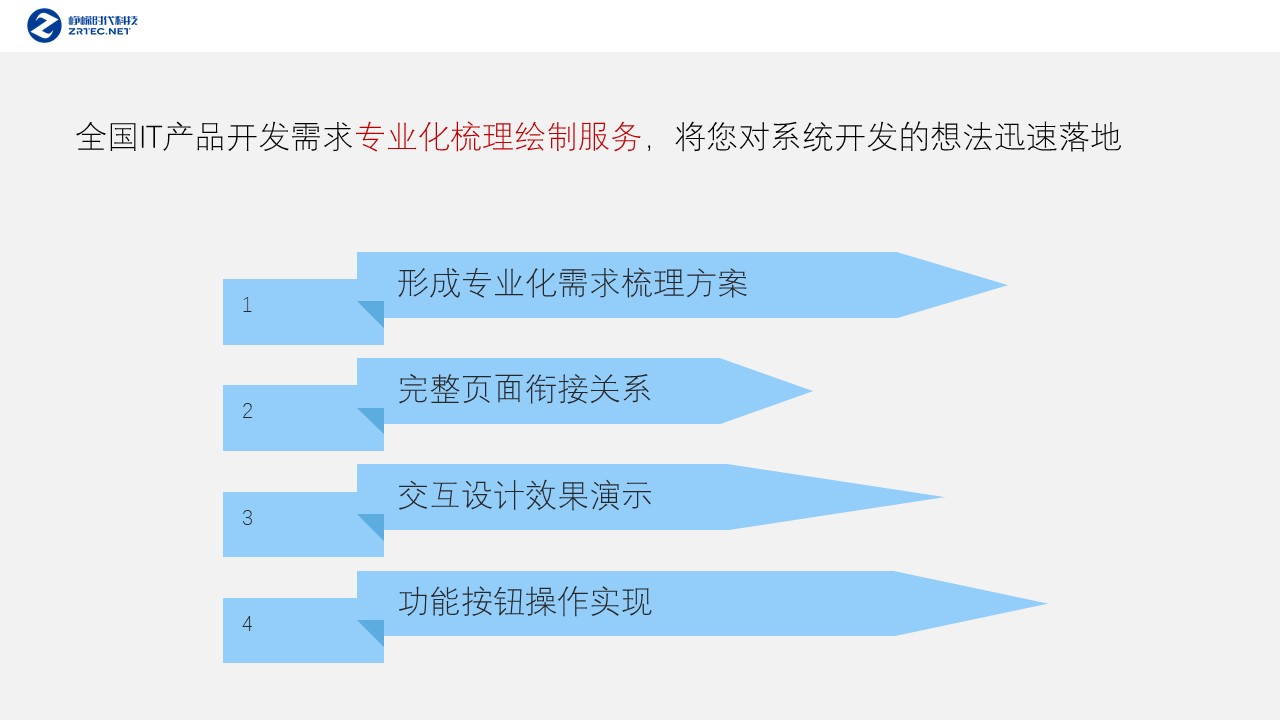 峥嵘时代科技
ZRTEC.NET

全国IT产品开发需求专业化梳理绘制服务，将您对系统开发的想法迅速落地

1
形成专业化需求梳理方案

2
完整页面衔接关系

3
交互设计效果演示

4
功能按钮操作实现